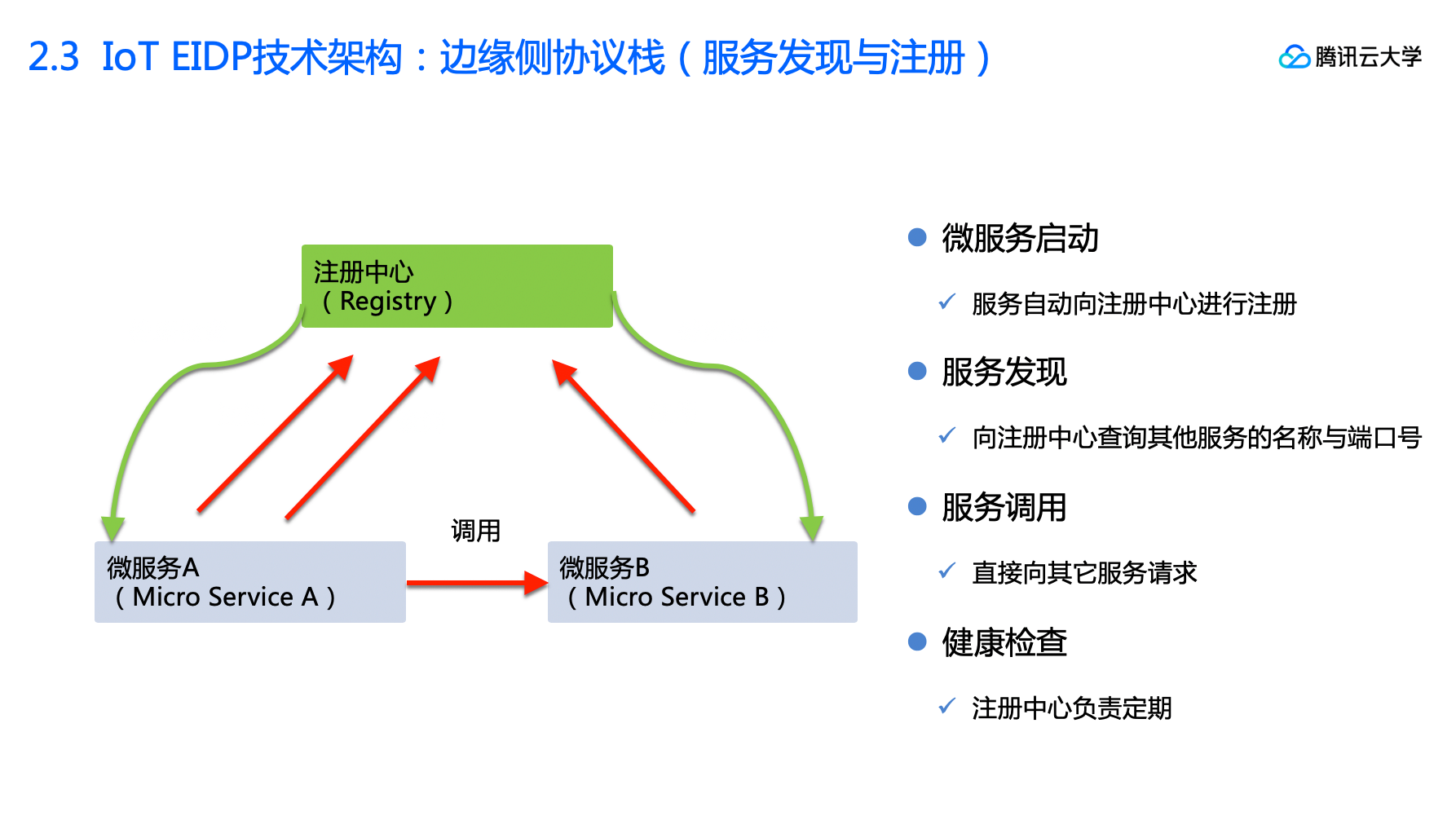 2.3 IoT EIDP技术架构：边缘侧协议栈（服务发现与注册）

腾讯云大学

注册中心
（Registry）

调用

微服务A
（Micro Service A）

微服务B
（Micro Service B）

● 微服务启动

✓ 服务自动向注册中心进行注册

● 服务发现

✓ 向注册中心查询其他服务的名称与端口号

● 服务调用

✓ 直接向其它服务请求

● 健康检查

✓ 注册中心负责定期